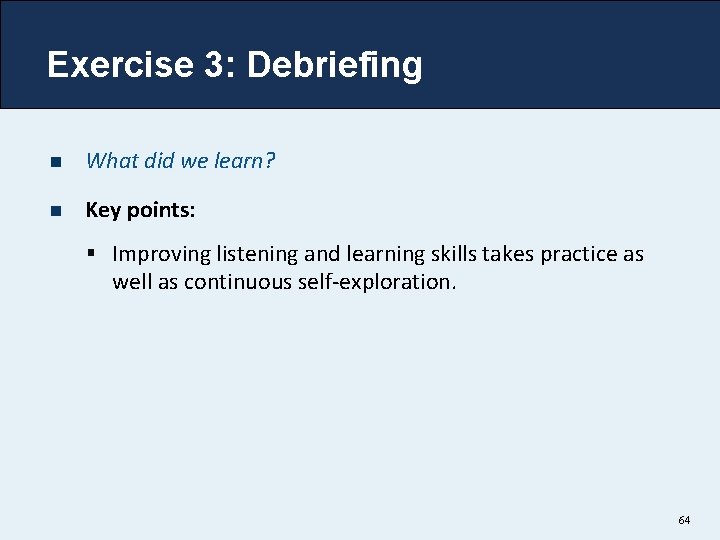 Exercise 3: Debriefing

What did we learn?

Key points:

Improving listening and learning skills takes practice as well as continuous self-exploration.

64